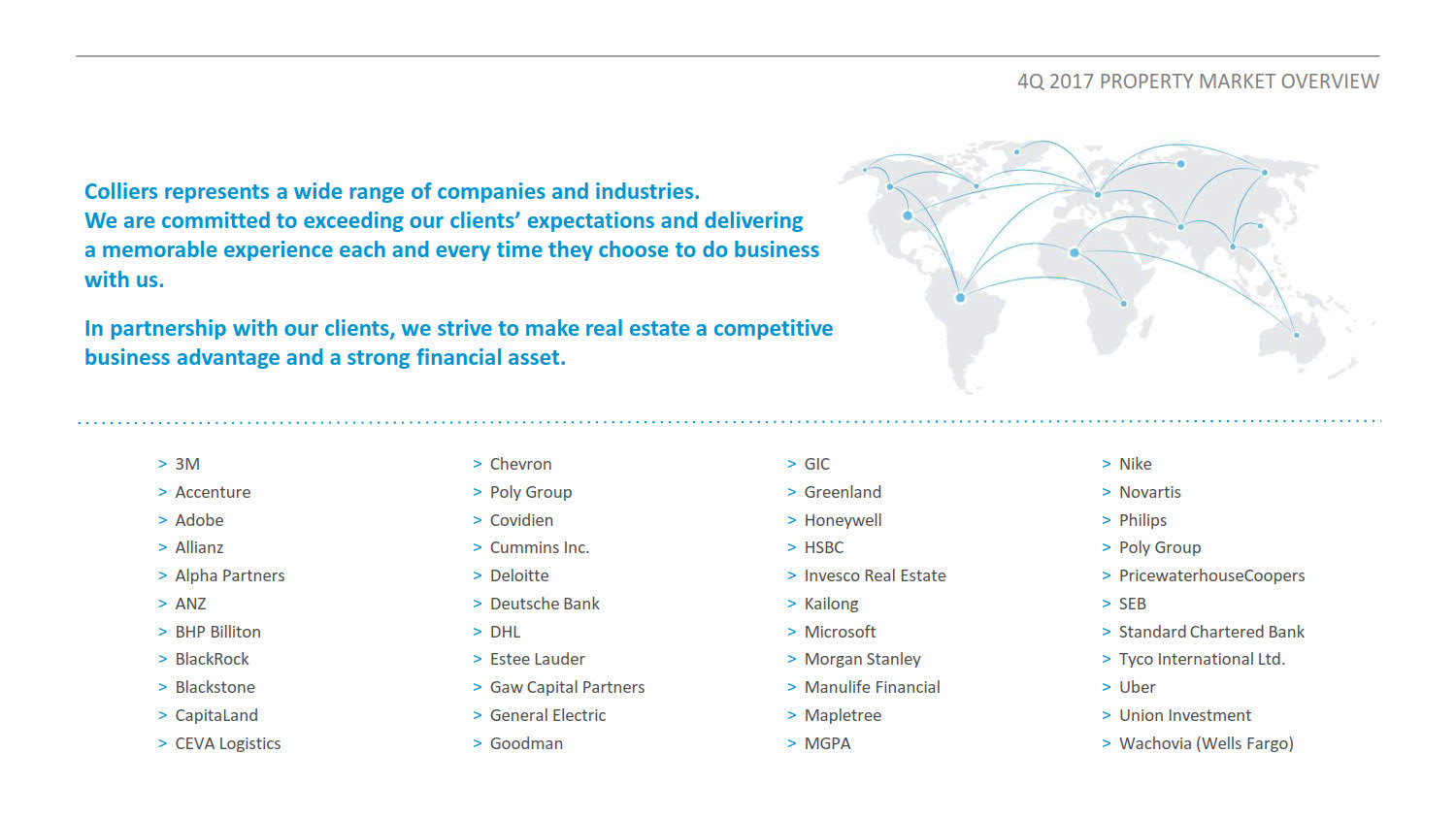 4Q 2017 PROPERTY MARKET OVERVIEW

Colliers represents a wide range of companies and industries. We are committed to exceeding our clients' expectations and delivering a memorable experience each and every time they choose to do business with us.

In partnership with our clients, we strive to make real estate a competitive business advantage and a strong financial asset.

> 3M
> Accenture
> Adobe
> Allianz
> Alpha Partners
> ANZ
> BHP Billiton
> BlackRock
> Blackstone
> CapitaLand
> CEVA Logistics

> Chevron
> Poly Group
> Covidien
> Cummins Inc.
> Deloitte
> Deutsche Bank
> DHL
> Estee Lauder
> Gaw Capital Partners
> General Electric
> Goodman

> GIC
> Greenland
> Honeywell
> HSBC
> Invesco Real Estate
> Kailong
> Microsoft
> Morgan Stanley
> Manulife Financial
> Mapletree
> MGPA

> Nike
> Novartis
> Philips
> Poly Group
> PricewaterhouseCoopers
> SEB
> Standard Chartered Bank
> Tyco International Ltd.
> Uber
> Union Investment
> Wachovia (Wells Fargo)